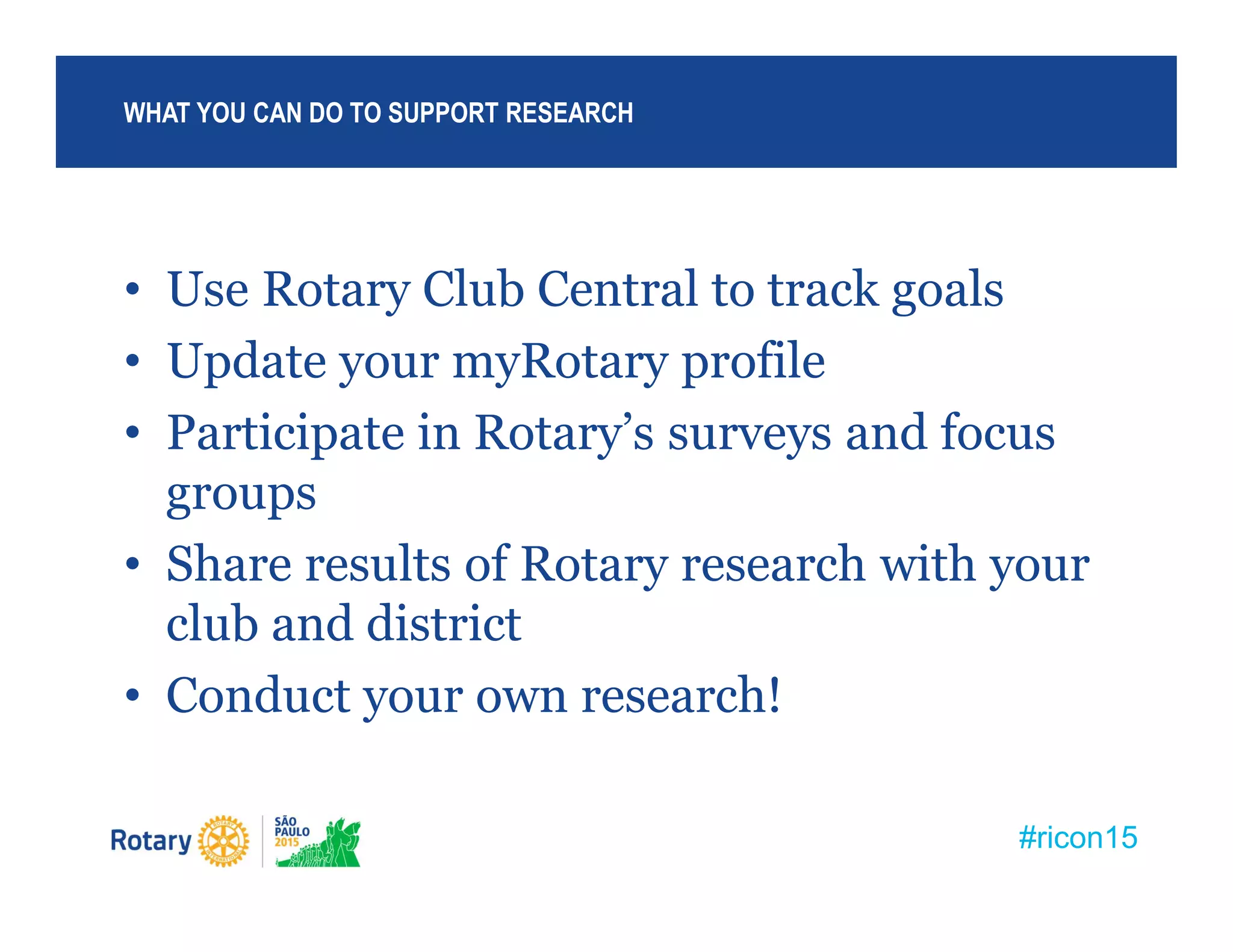 WHAT YOU CAN DO TO SUPPORT RESEARCH

• Use Rotary Club Central to track goals
• Update your myRotary profile
• Participate in Rotary's surveys and focus groups
• Share results of Rotary research with your club and district
• Conduct your own research!

Rotary ROTARY INTERNATIONAL SÃO PAULO 2015

#ricon15